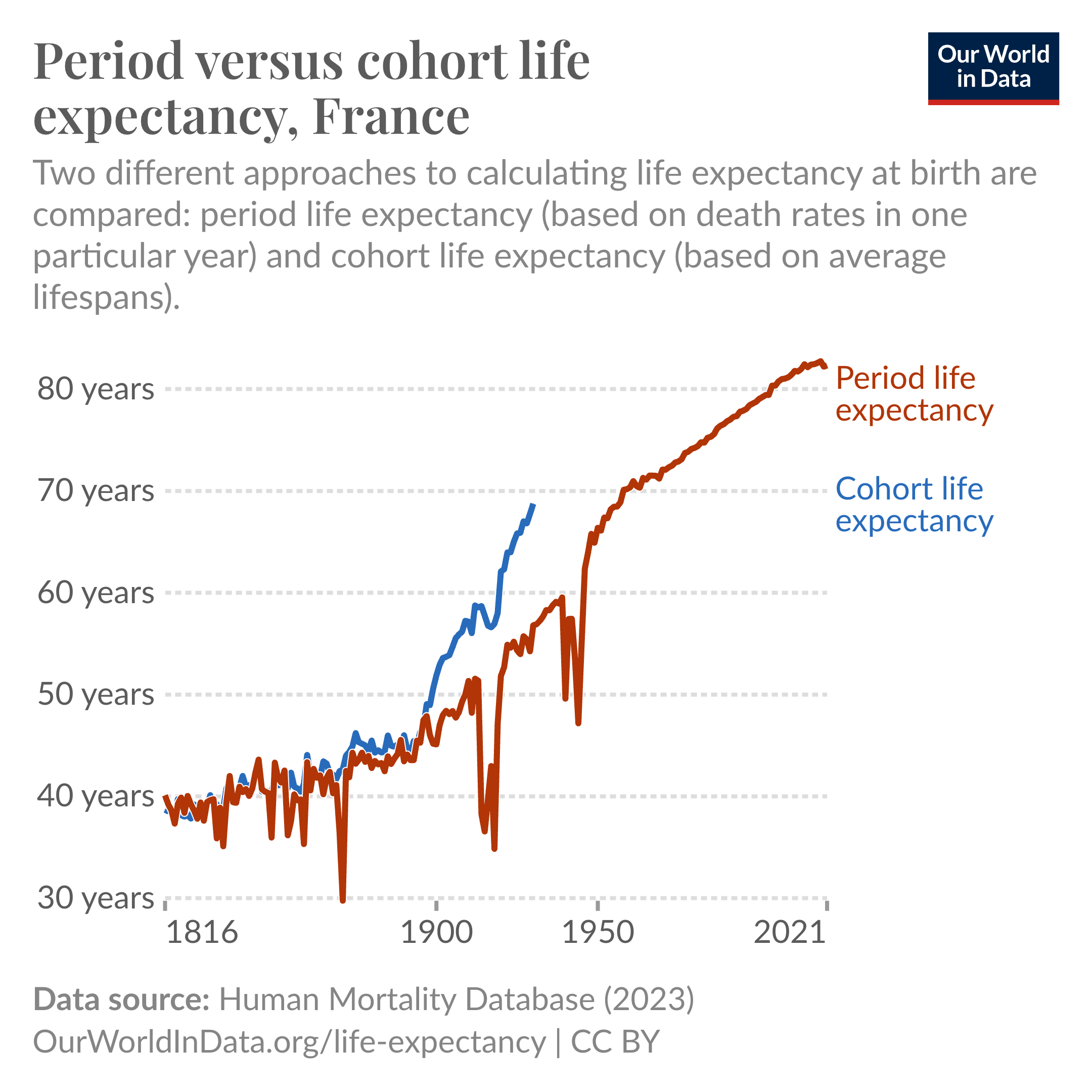 Period versus cohort life expectancy, France

Our World in Data

Two different approaches to calculating life expectancy at birth are compared: period life expectancy (based on death rates in one particular year) and cohort life expectancy (based on average lifespans).

80 years
70 years
60 years
50 years
40 years
30 years

Period life expectancy

Cohort life expectancy

1816
1900
1950
2021

Data source: Human Mortality Database (2023)
OurWorldInData.org/life-expectancy | CC BY